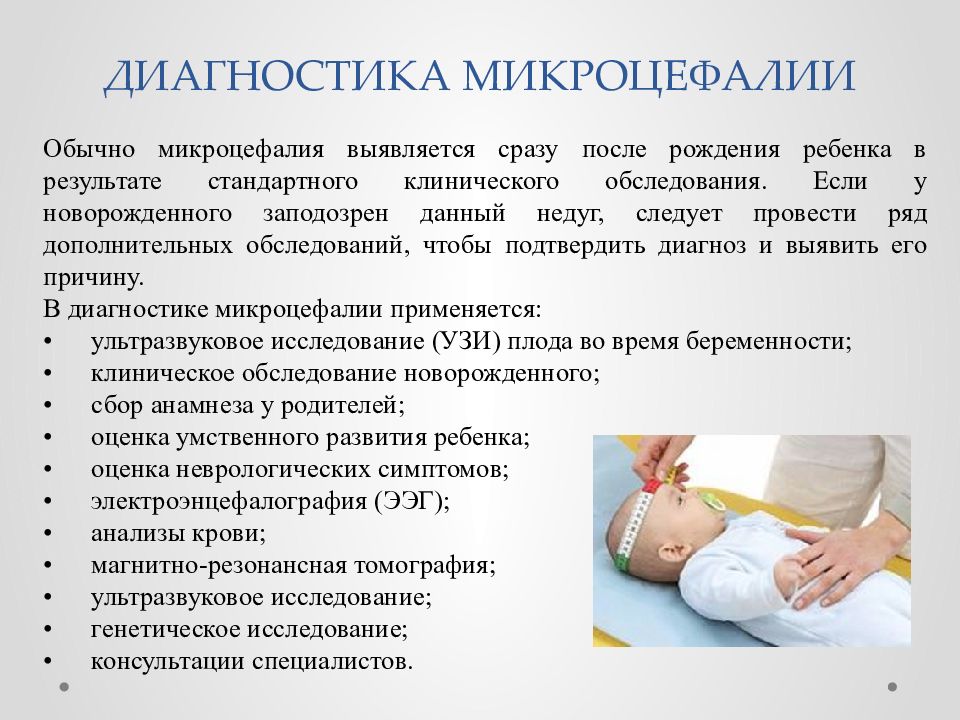 ДИАГНОСТИКА МИКРОЦЕФАЛИИ

Обычно микроцефалия выявляется сразу после рождения ребенка в результате стандартного клинического обследования. Если у новорожденного заподозрен данный недуг, следует провести ряд дополнительных обследований, чтобы подтвердить диагноз и выявить его причину.
В диагностике микроцефалии применяется:
• ультразвуковое исследование (УЗИ) плода во время беременности;
• клиническое обследование новорожденного;
• сбор анамнеза у родителей;
• оценка умственного развития ребенка;
• оценка неврологических симптомов;
• электроэнцефалография (ЭЭГ);
• анализы крови;
• магнитно-резонансная томография;
• ультразвуковое исследование;
• генетическое исследование;
• консультации специалистов.